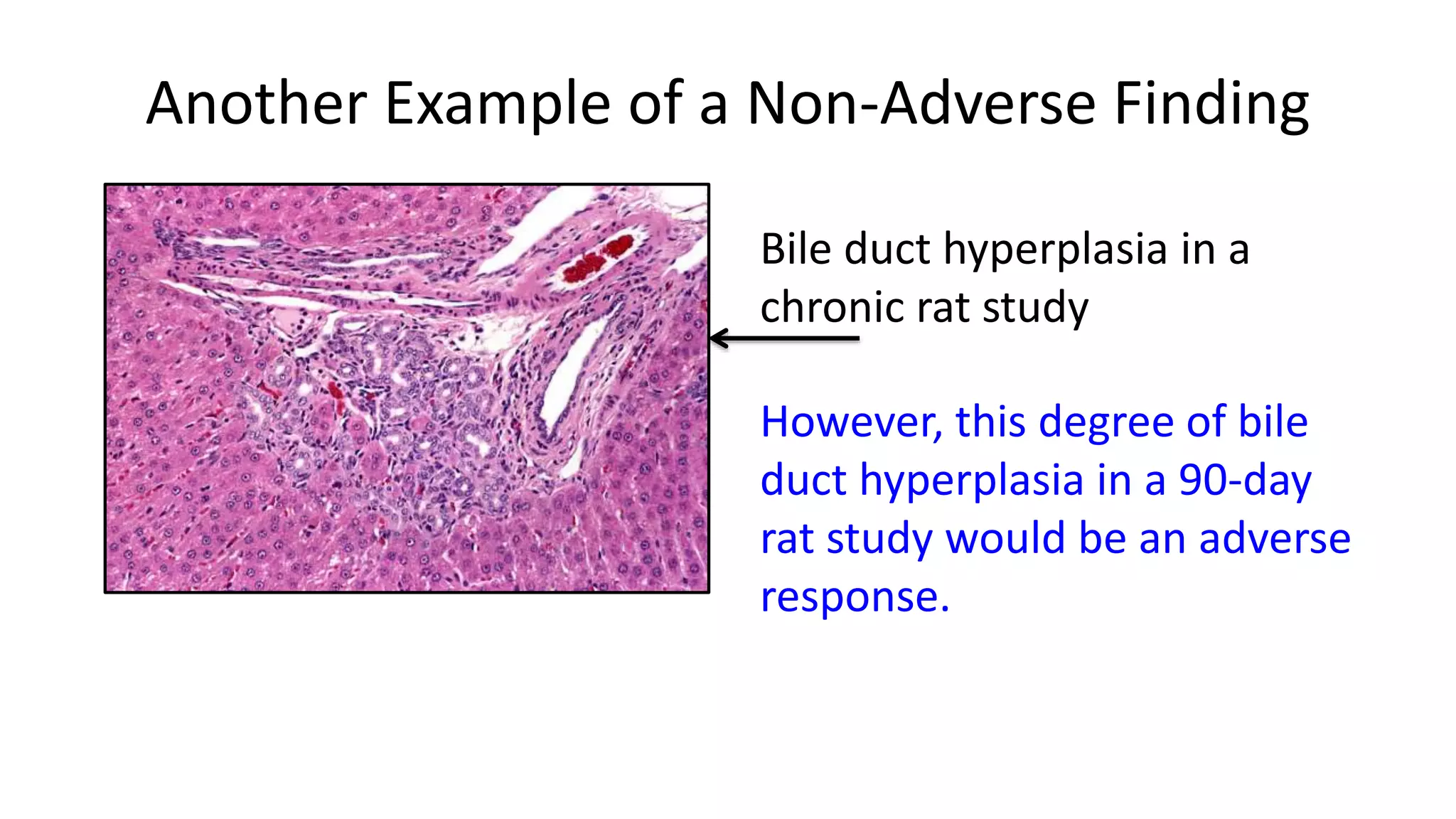 Another Example of a Non-Adverse Finding

Bile duct hyperplasia in a chronic rat study

However, this degree of bile duct hyperplasia in a 90-day rat study would be an adverse response.